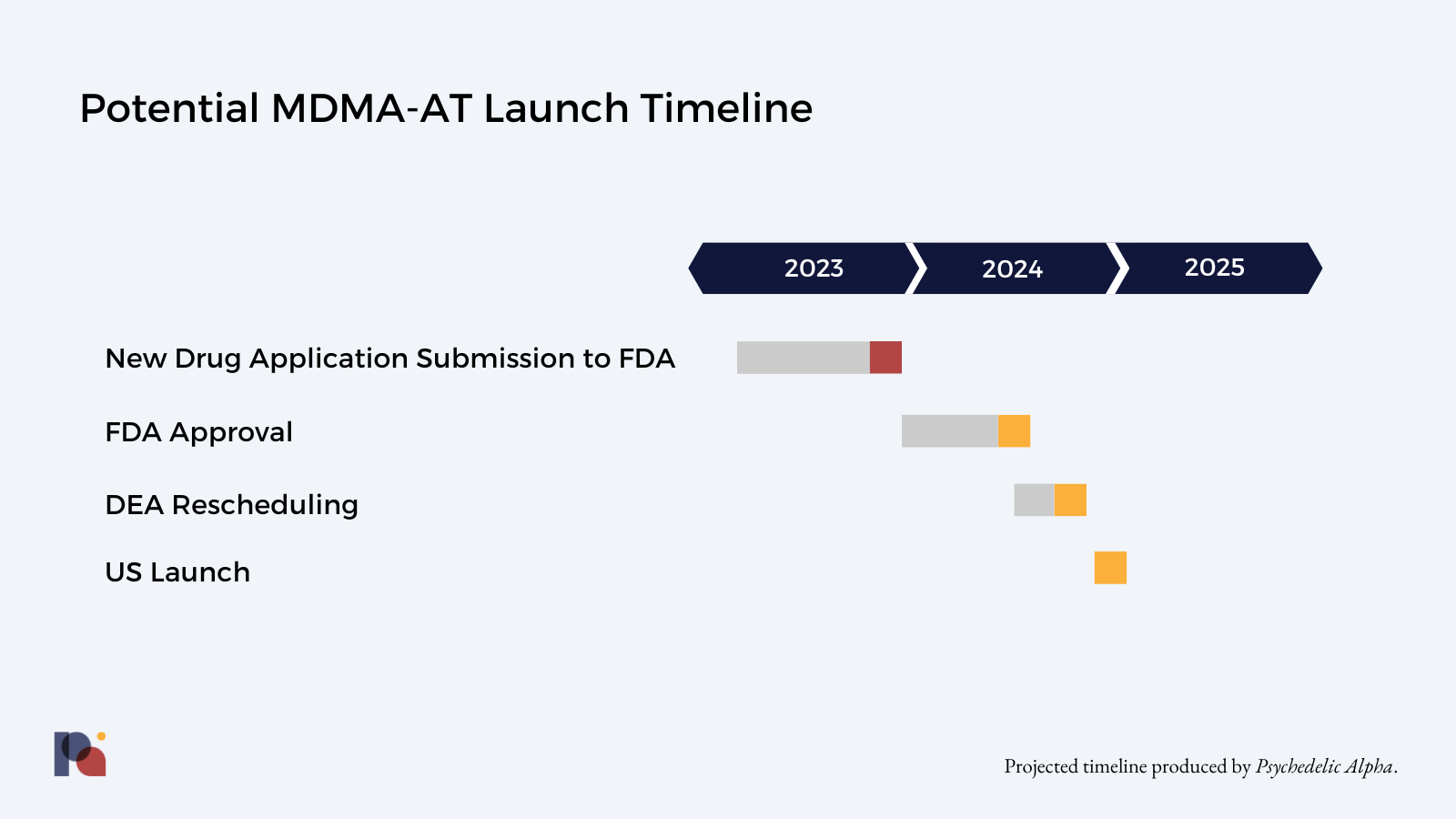 Potential MDMA-AT Launch Timeline

2023
2024
2025

New Drug Application Submission to FDA

FDA Approval

DEA Rescheduling

US Launch

Projected timeline produced by Psychedelic Alpha.